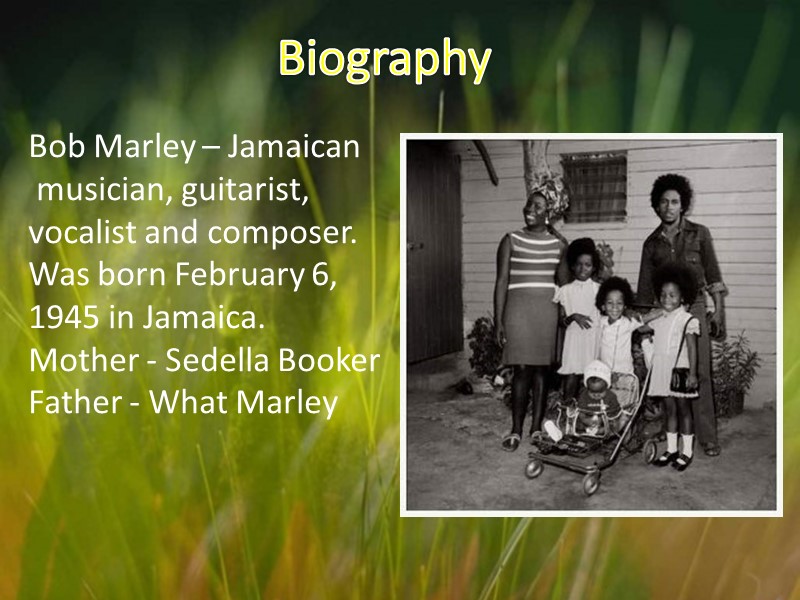 Biography

Bob Marley – Jamaican musician, guitarist, vocalist and composer. Was born February 6, 1945 in Jamaica.
Mother - Sedella Booker
Father - What Marley